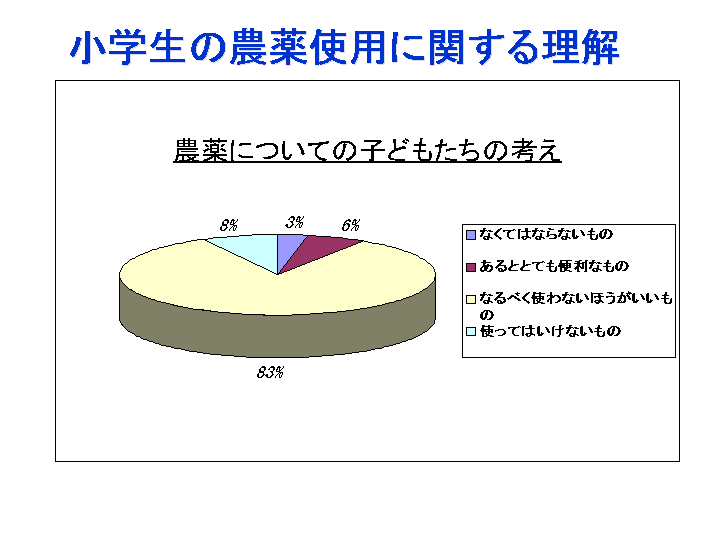 小学生の農薬使用に関する理解

農薬についての子どもたちの考え

8%
3%
6%
83%

なくてはならないもの
あるととても便利なもの
なるべく使わないほうがいいもの
使ってはいけないもの